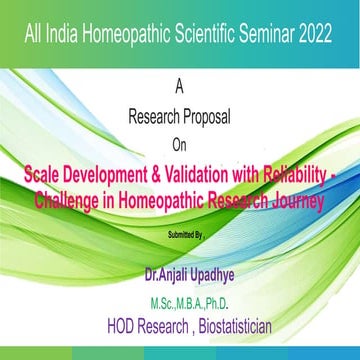 All India Homeopathic Scientific Seminar 2022

A

Research Proposal

On

Scale Development & Validation with Reliability - Challenge in Homeopathic Research Journey

Submitted By ,

Dr.Anjali Upadhye

M.Sc.,M.B.A.,Ph.D.

HOD Research , Biostatistician